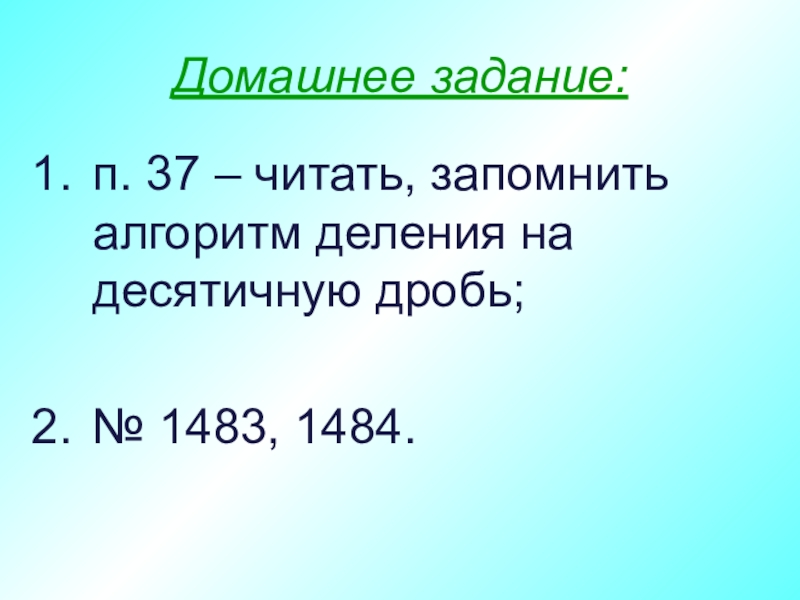 Домашнее задание:

1. п. 37 – читать, запомнить алгоритм деления на десятичную дробь;

2. № 1483, 1484.